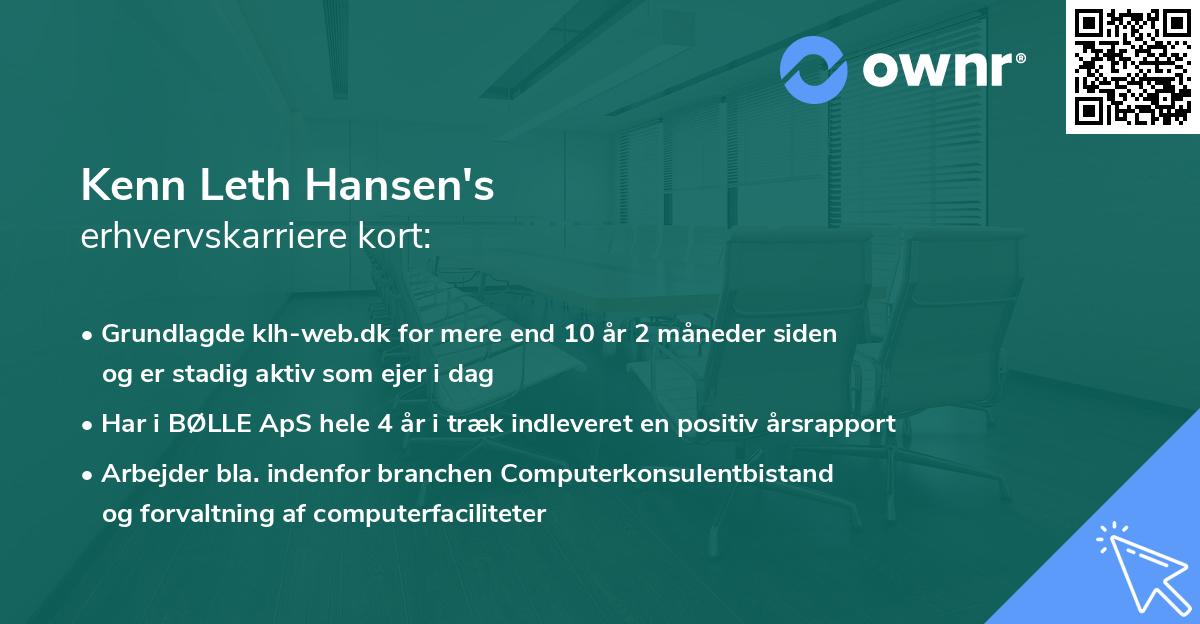 ownr®

Kenn Leth Hansen's
erhvervskarriere kort:

• Grundlagde klh-web.dk for mere end 10 år 2 måneder siden og er stadig aktiv som ejer i dag
• Har i BØLLE ApS hele 4 år i træk indleveret en positiv årsrapport
• Arbejder bla. indenfor branchen Computerkonsulentbistand og forvaltning af computerfaciliteter